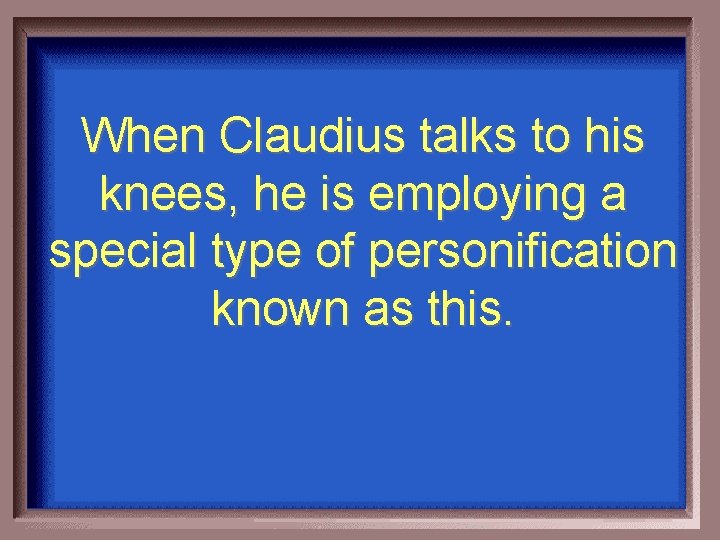 When Claudius talks to his knees, he is employing a special type of personification known as this.